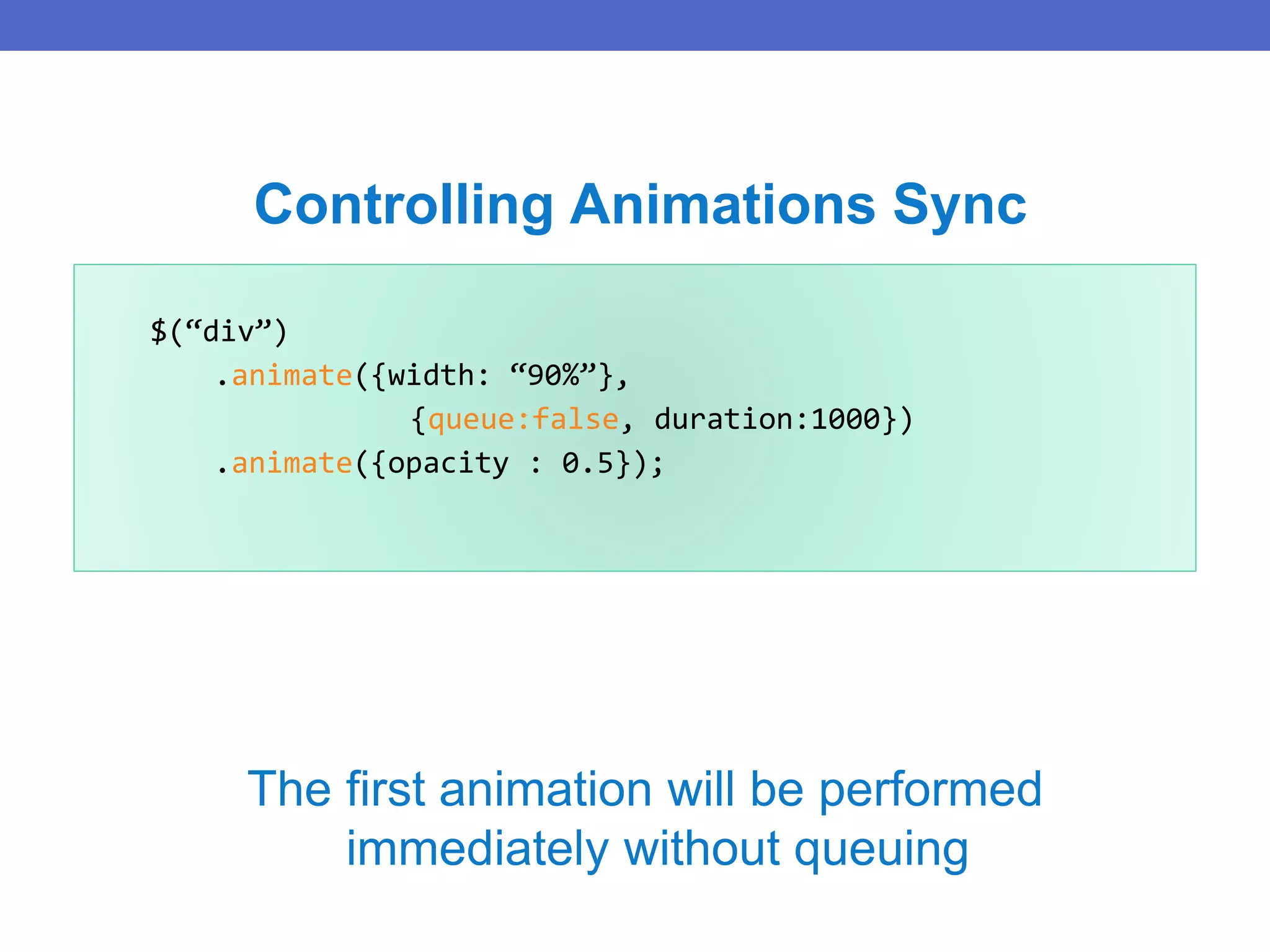 Controlling Animations Sync

$(“div”)
    .animate({width: “90%”},
                {queue:false, duration:1000})
    .animate({opacity : 0.5});

The first animation will be performed immediately without queuing